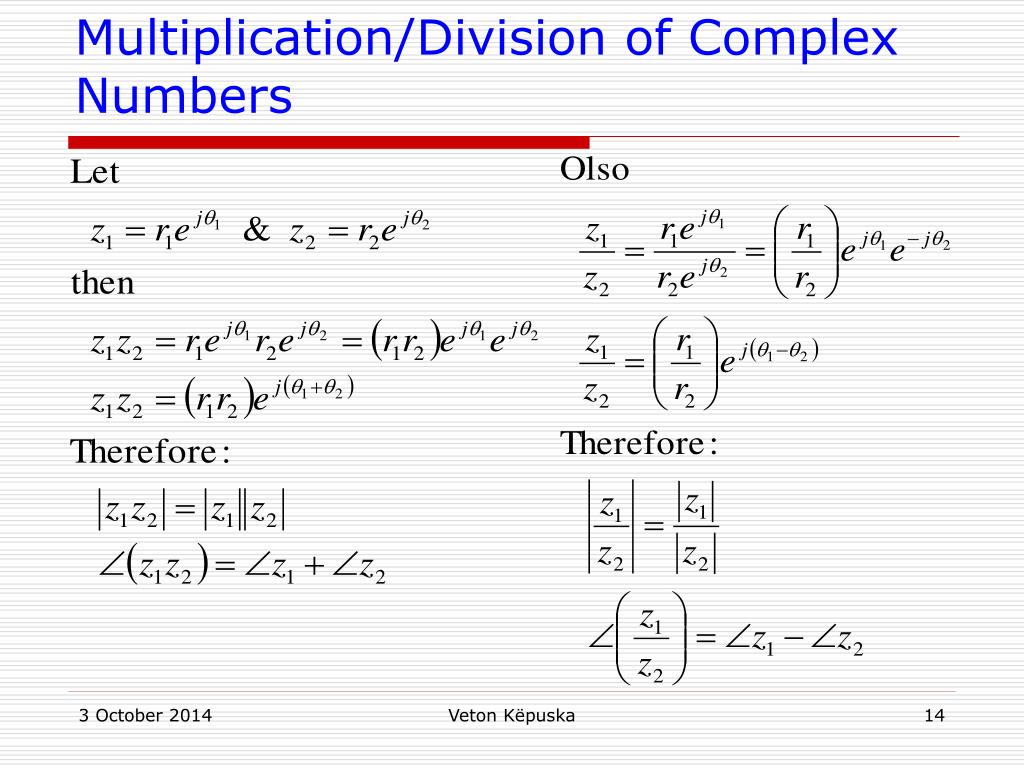 Multiplication/Division of Complex Numbers

Let

$z_1 = r_1 e^{j\theta_1}$ & $z_2 = r_2 e^{j\theta_2}$

then

$z_1 z_2 = r_1 e^{j\theta_1} r_2 e^{j\theta_2} = (r_1 r_2) e^{j\theta_1} e^{j\theta_2}$

$z_1 z_2 = (r_1 r_2) e^{j(\theta_1 + \theta_2)}$

Therefore:

$|z_1 z_2| = |z_1||z_2|$

$\angle(z_1 z_2) = \angle z_1 + \angle z_2$

Olso

$\frac{z_1}{z_2} = \frac{r_1 e^{j\theta_1}}{r_2 e^{j\theta_2}} = \left(\frac{r_1}{r_2}\right) e^{j\theta_1} e^{-j\theta_2}$

$\frac{z_1}{z_2} = \left(\frac{r_1}{r_2}\right) e^{j(\theta_1 - \theta_2)}$

Therefore:

$\left|\frac{z_1}{z_2}\right| = \frac{|z_1|}{|z_2|}$

$\angle\left(\frac{z_1}{z_2}\right) = \angle z_1 - \angle z_2$

3 October 2014 Veton Këpuska 14